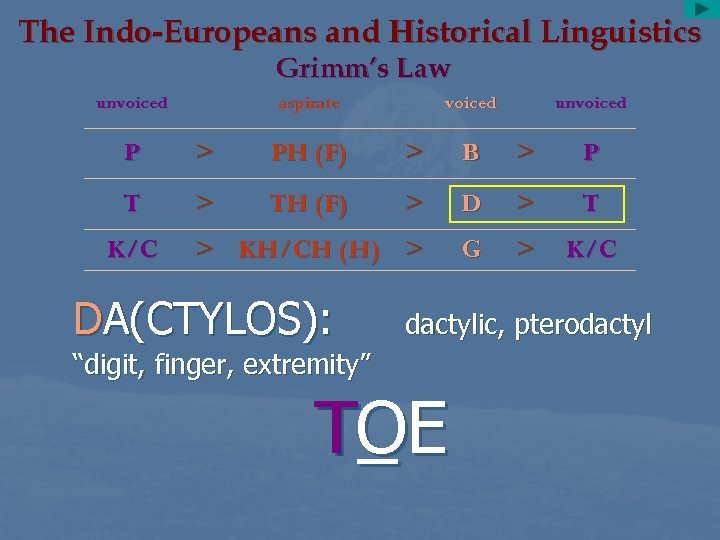 The Indo-Europeans and Historical Linguistics

Grimm's Law

| unvoiced | | aspirate | | voiced | | unvoiced |
|---|---|---|---|---|---|---|
| P | > | PH (F) | > | B | > | P |
| T | > | TH (F) | > | D | > | T |
| K/C | > | KH/CH (H) | > | G | > | K/C |

DA(CTYLOS): dactylic, pterodactyl

"digit, finger, extremity"

TOE